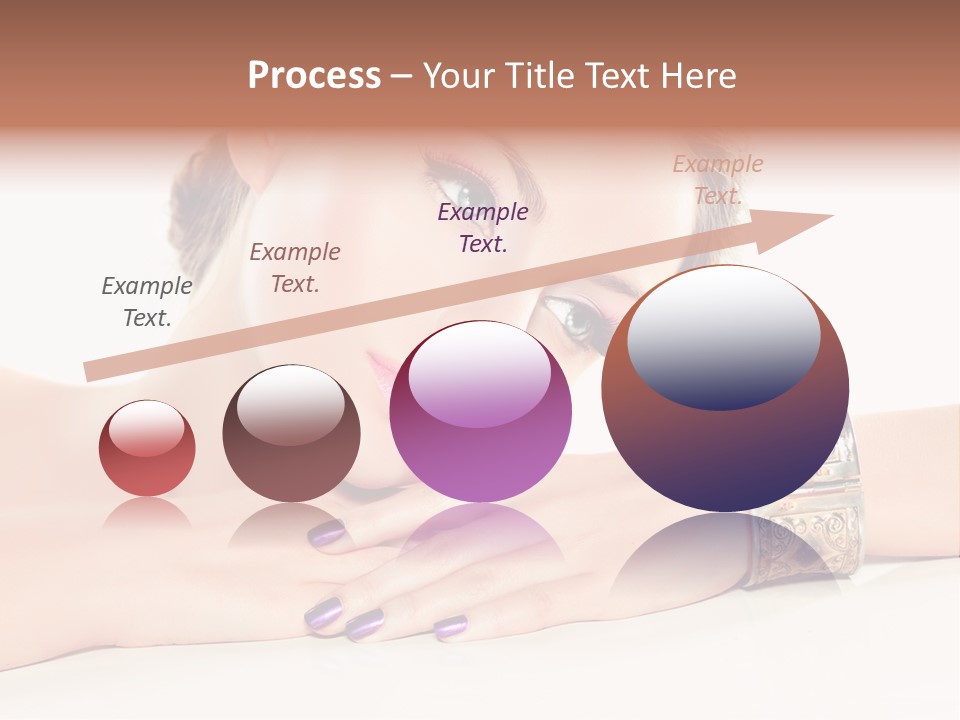 Process – Your Title Text Here

Example Text.

Example Text.

Example Text.

Example Text.